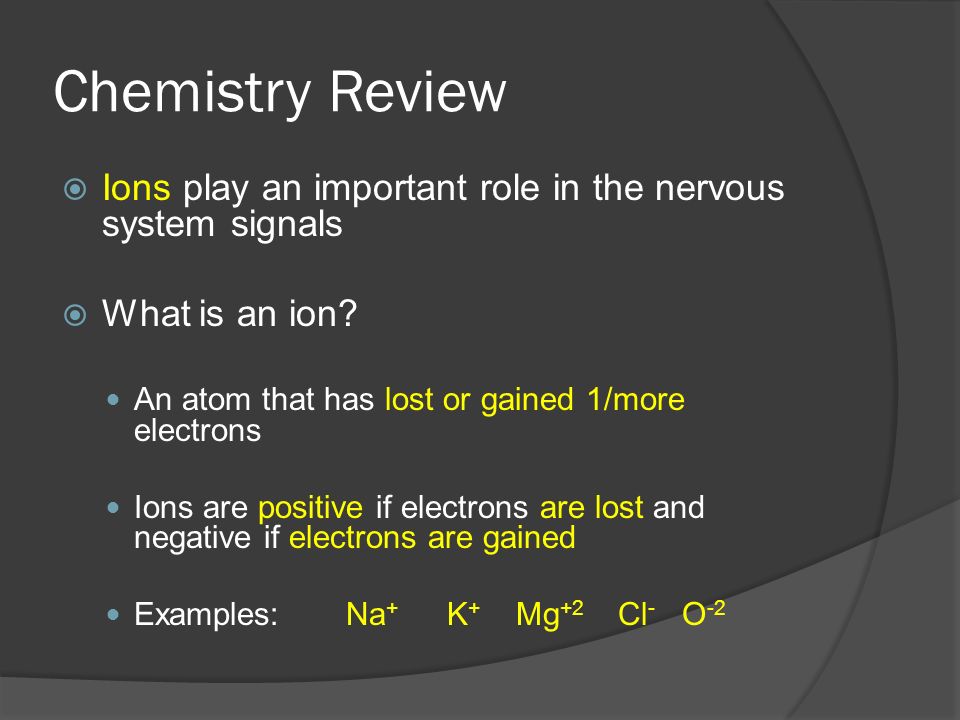 Chemistry Review

Ions play an important role in the nervous system signals

What is an ion?

An atom that has lost or gained 1/more electrons

Ions are positive if electrons are lost and negative if electrons are gained

Examples: $Na^+$ $K^+$ $Mg^{+2}$ $Cl^-$ $O^{-2}$